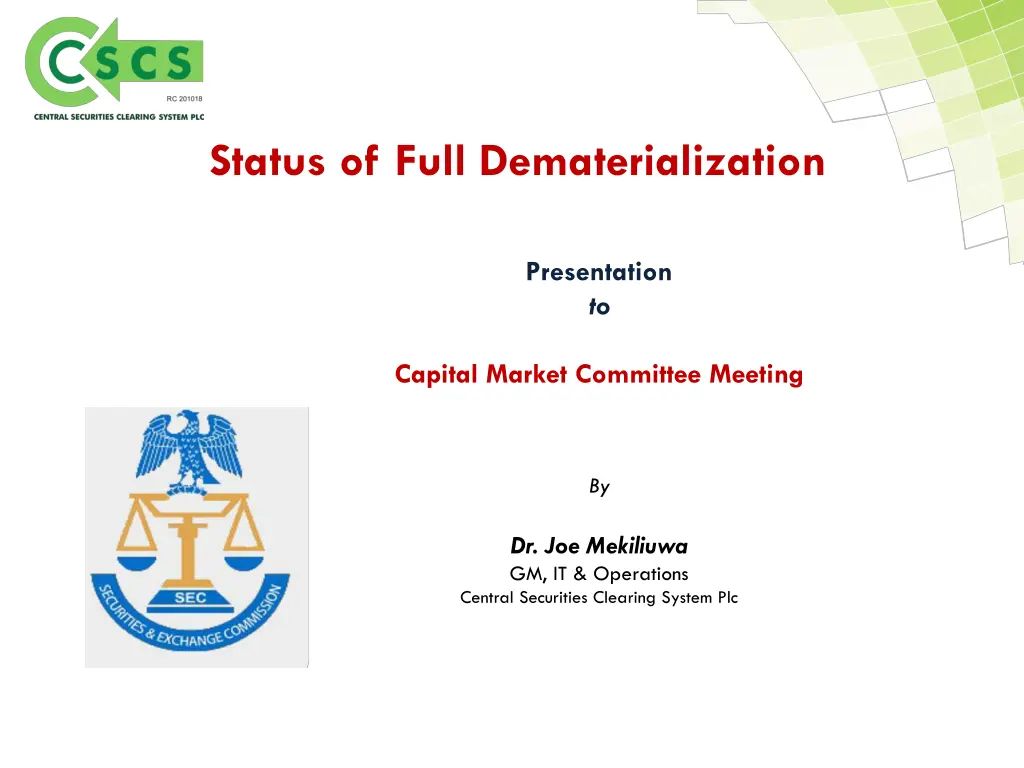 CSCS
RC 201018
CENTRAL SECURITIES CLEARING SYSTEM PLC

Status of Full Dematerialization

Presentation
to

Capital Market Committee Meeting

SEC
SECURITIES & EXCHANGE COMMISSION

By

Dr. Joe Mekiliuwa
GM, IT & Operations
Central Securities Clearing System Plc